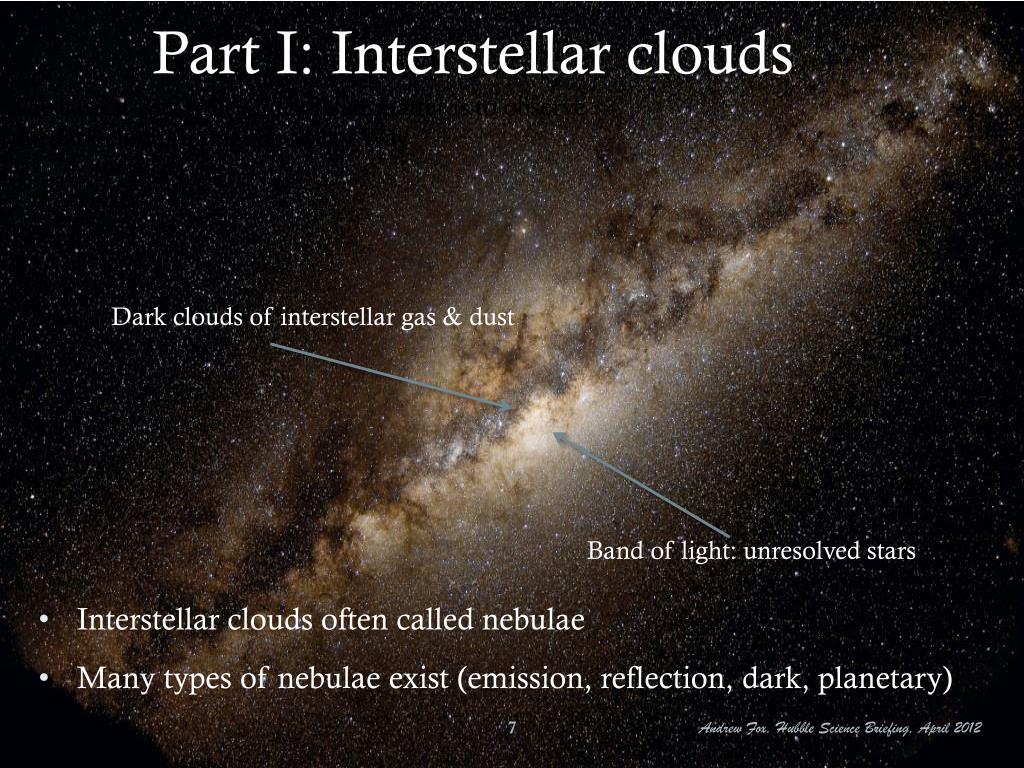 Part I: Interstellar clouds

Dark clouds of interstellar gas & dust

Band of light: unresolved stars

• Interstellar clouds often called nebulae
• Many types of nebulae exist (emission, reflection, dark, planetary)

7

Andrew Fox, Hubble Science Briefing, April 2012